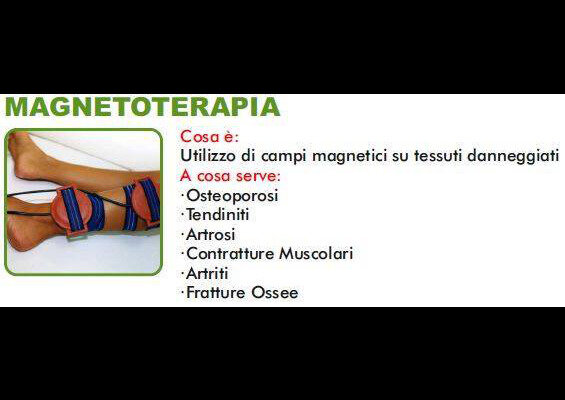 MAGNETOTERAPIA

Cosa è:
Utilizzo di campi magnetici su tessuti danneggiati
A cosa serve:
·Osteoporosi
·Tendiniti
·Artrosi
·Contratture Muscolari
·Artriti
·Fratture Ossee